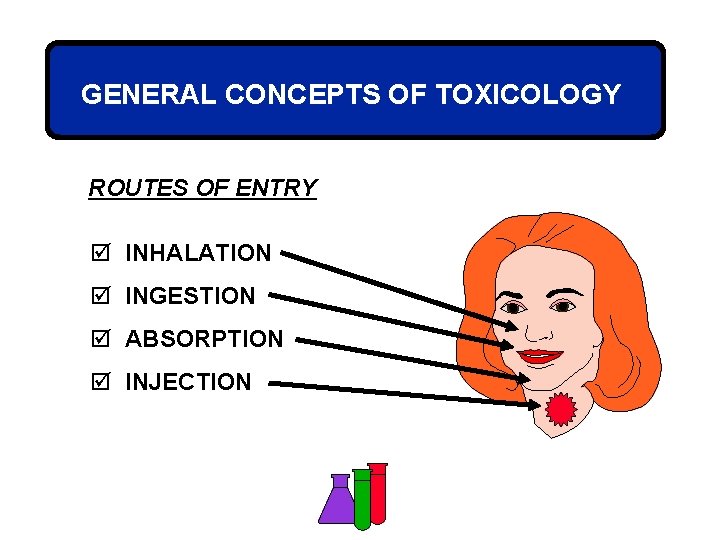 GENERAL CONCEPTS OF TOXICOLOGY

ROUTES OF ENTRY

☑ INHALATION
☑ INGESTION
☑ ABSORPTION
☑ INJECTION